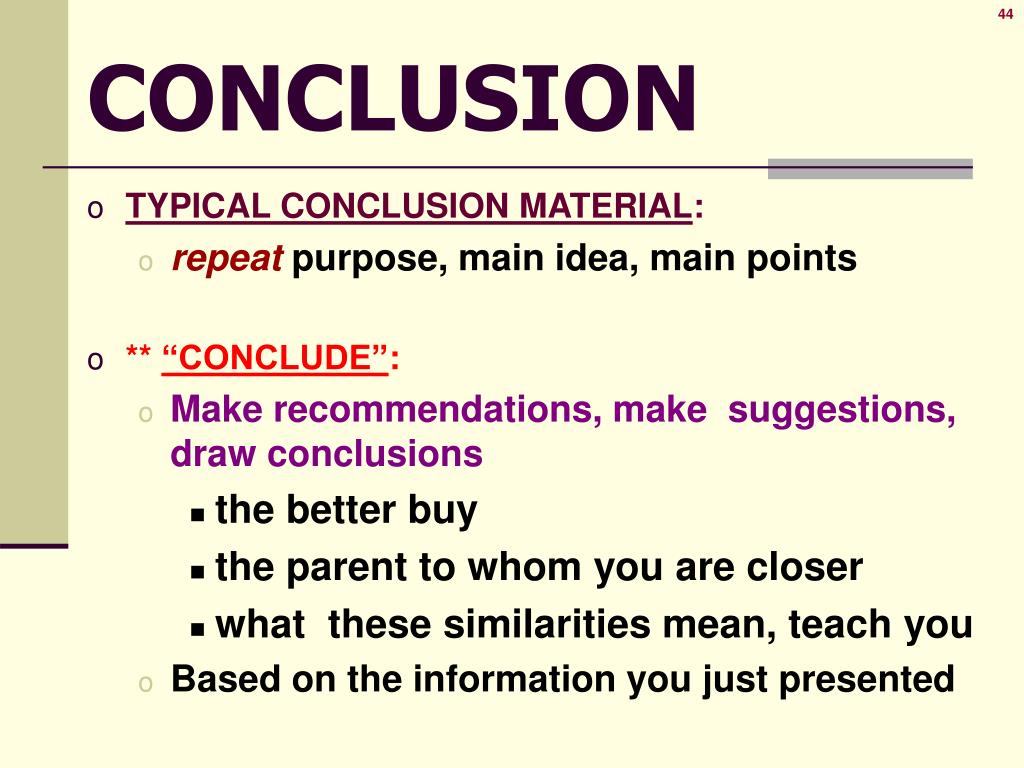 44

CONCLUSION

o TYPICAL CONCLUSION MATERIAL:
o repeat purpose, main idea, main points

o ** “CONCLUDE”:
o Make recommendations, make suggestions, draw conclusions
▪ the better buy
▪ the parent to whom you are closer
▪ what these similarities mean, teach you
o Based on the information you just presented